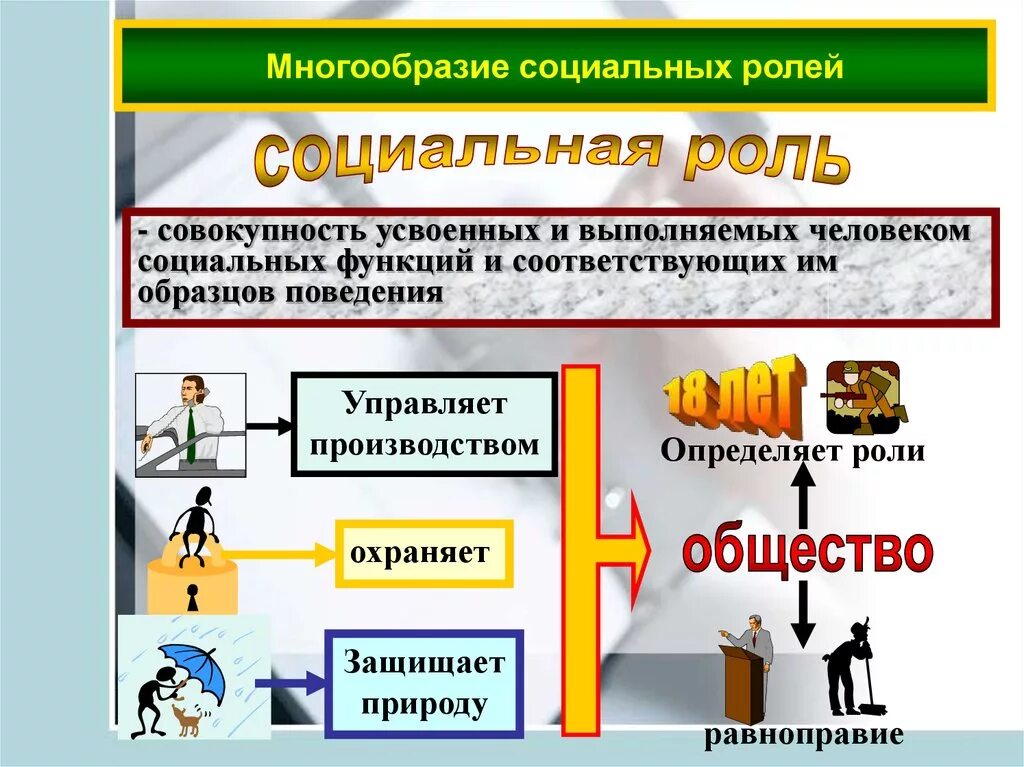 Многообразие социальных ролей

социальная роль

- совокупность усвоенных и выполняемых человеком социальных функций и соответствующих им образцов поведения

Управляет производством

охраняет

Защищает природу

18 лет

Определяет роли

общество

равноправие